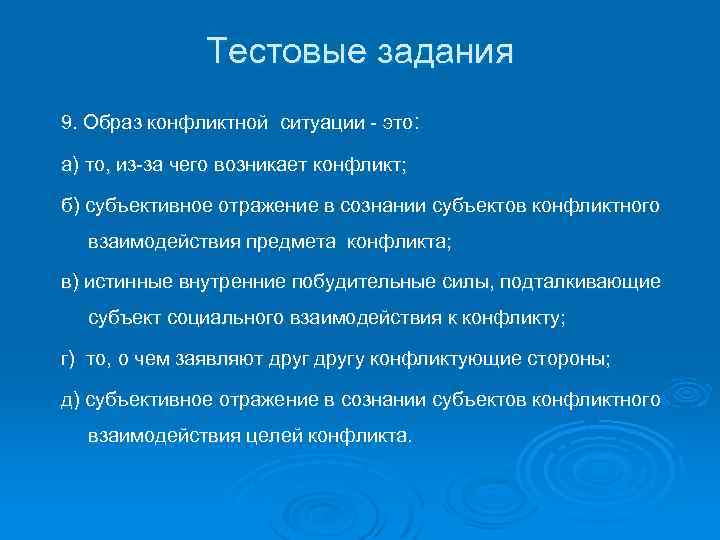 Тестовые задания

9. Образ конфликтной ситуации - это:

а) то, из-за чего возникает конфликт;

б) субъективное отражение в сознании субъектов конфликтного взаимодействия предмета конфликта;

в) истинные внутренние побудительные силы, подталкивающие субъект социального взаимодействия к конфликту;

г) то, о чем заявляют друг другу конфликтующие стороны;

д) субъективное отражение в сознании субъектов конфликтного взаимодействия целей конфликта.